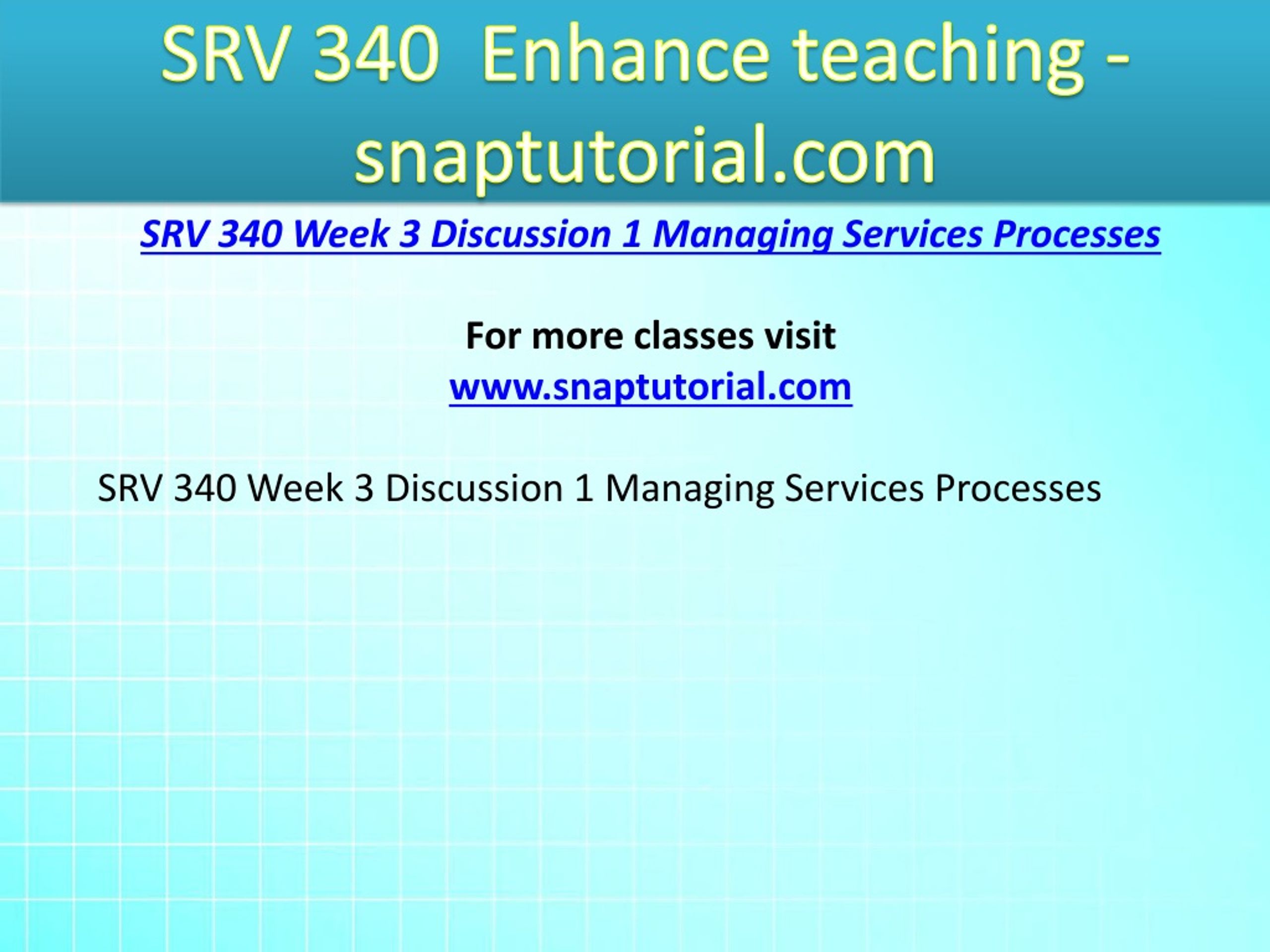 SRV 340 Enhance teaching - snaptutorial.com

SRV 340 Week 3 Discussion 1 Managing Services Processes

For more classes visit
www.snaptutorial.com

SRV 340 Week 3 Discussion 1 Managing Services Processes